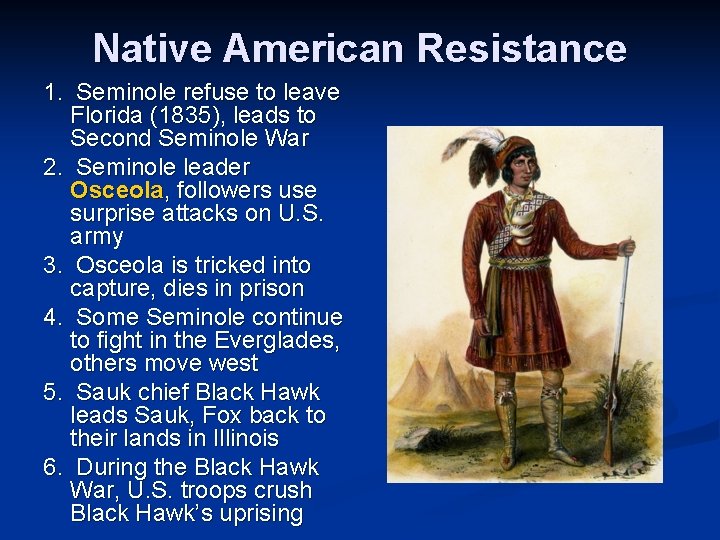 Native American Resistance

1. Seminole refuse to leave Florida (1835), leads to Second Seminole War

2. Seminole leader Osceola, followers use surprise attacks on U.S. army

3. Osceola is tricked into capture, dies in prison

4. Some Seminole continue to fight in the Everglades, others move west

5. Sauk chief Black Hawk leads Sauk, Fox back to their lands in Illinois

6. During the Black Hawk War, U.S. troops crush Black Hawk's uprising